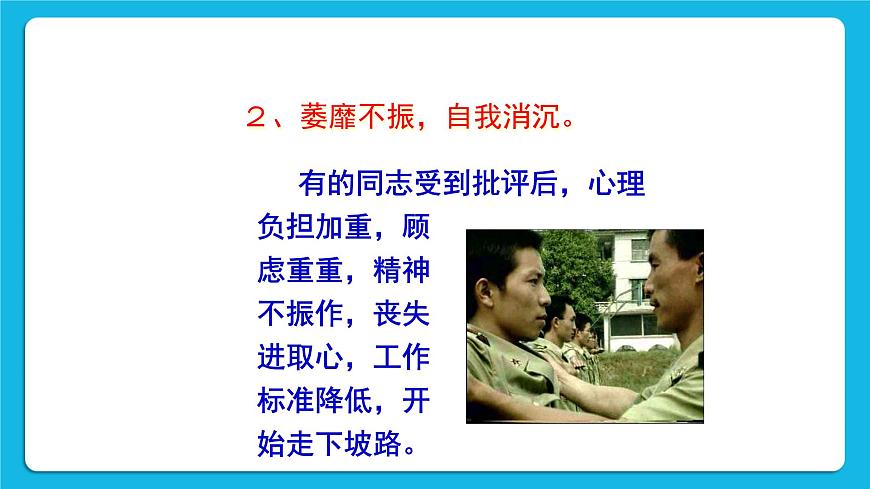 ２、萎靡不振，自我消沉。

有的同志受到批评后，心理负担加重，顾虑重重，精神不振作，丧失进取心，工作标准降低，开始走下坡路。